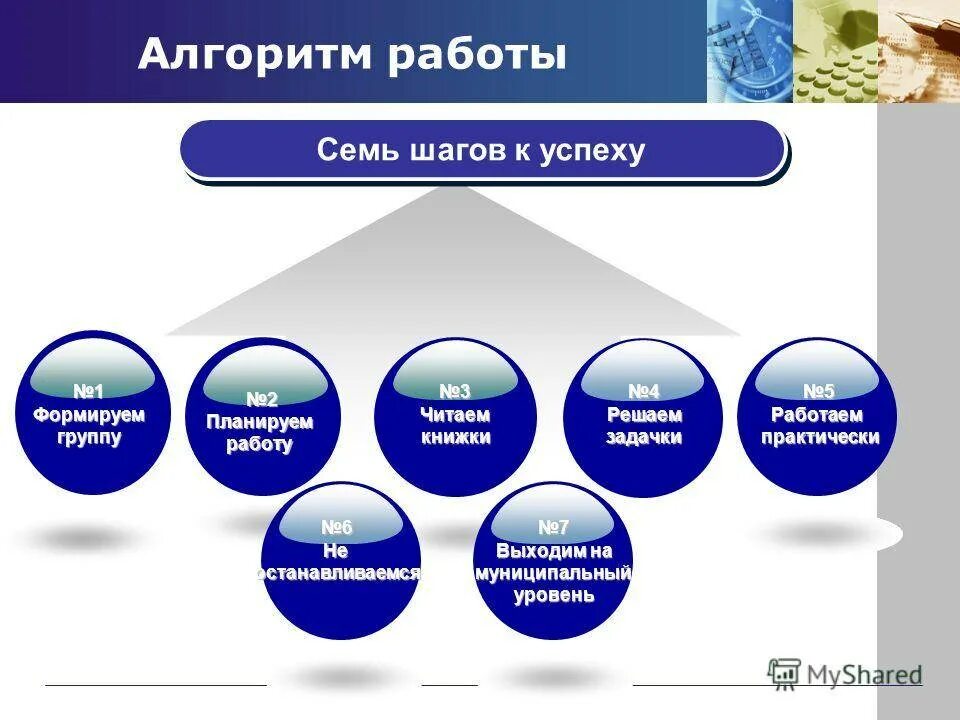 Алгоритм работы

Семь шагов к успеху

№1
Формируем группу

№2
Планируем работу

№3
Читаем книжки

№4
Решаем задачки

№5
Работаем практически

№6
Не останавливаемся

№7
Выходим на муниципальный уровень

MyShared